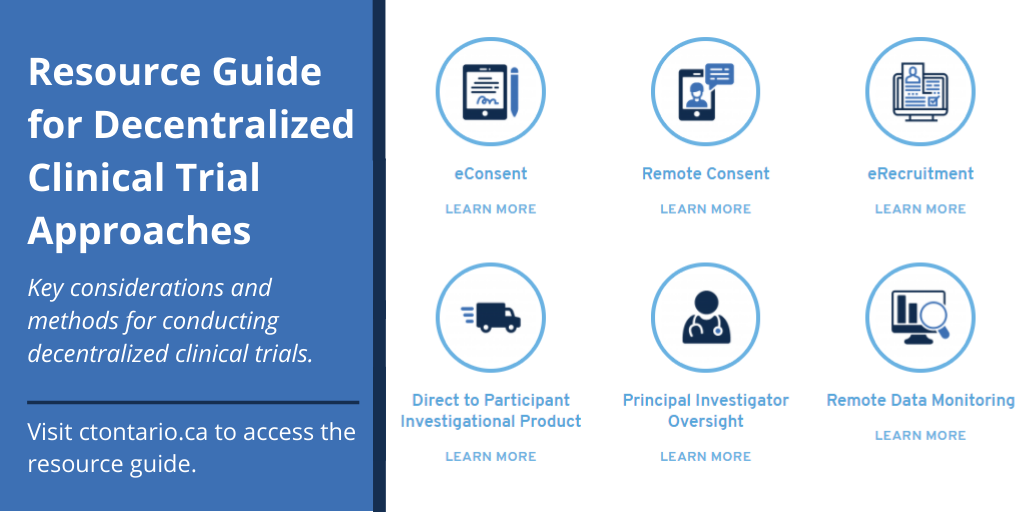 Resource Guide for Decentralized Clinical Trial Approaches

Key considerations and methods for conducting decentralized clinical trials.

Visit ctontario.ca to access the resource guide.

eConsent
LEARN MORE

Remote Consent
LEARN MORE

eRecruitment
LEARN MORE

Direct to Participant Investigational Product
LEARN MORE

Principal Investigator Oversight
LEARN MORE

Remote Data Monitoring
LEARN MORE